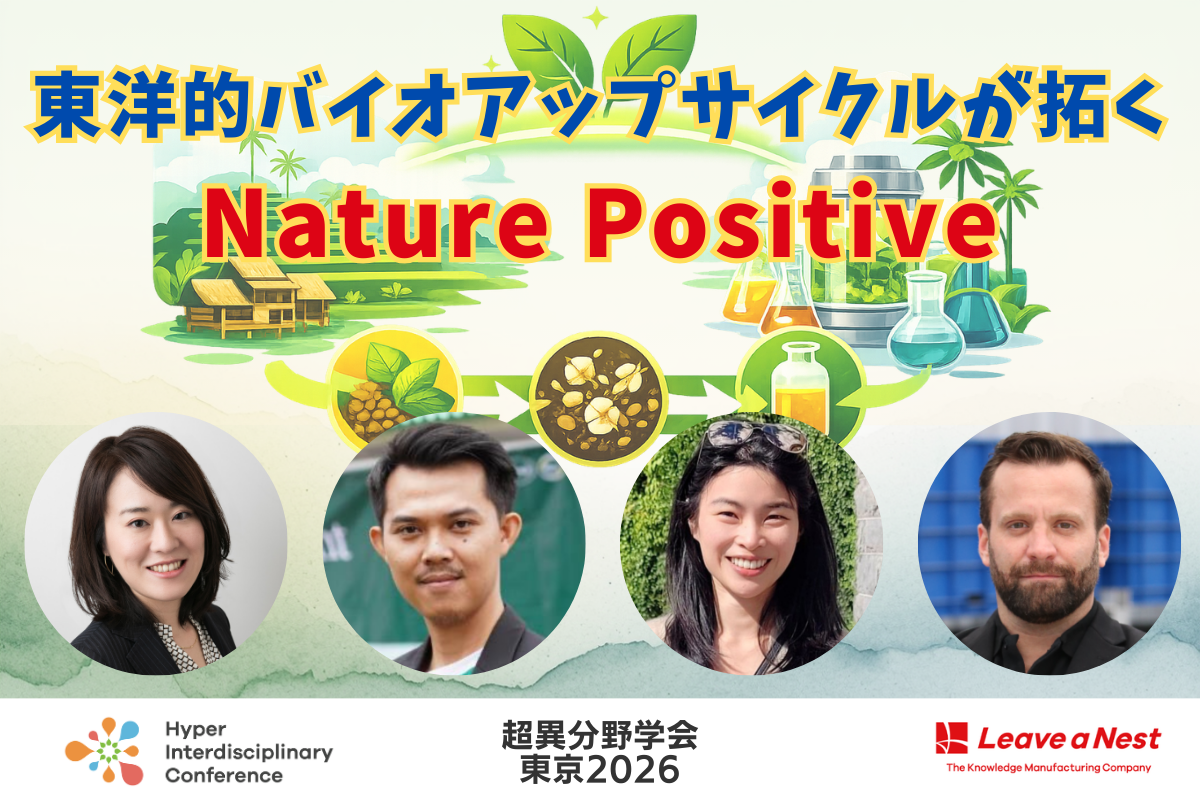 東洋的バイオアップサイクルが拓く
Nature Positive

Hyper Interdisciplinary Conference

超異分野学会
東京2026

Leave a Nest
The Knowledge Manufacturing Company